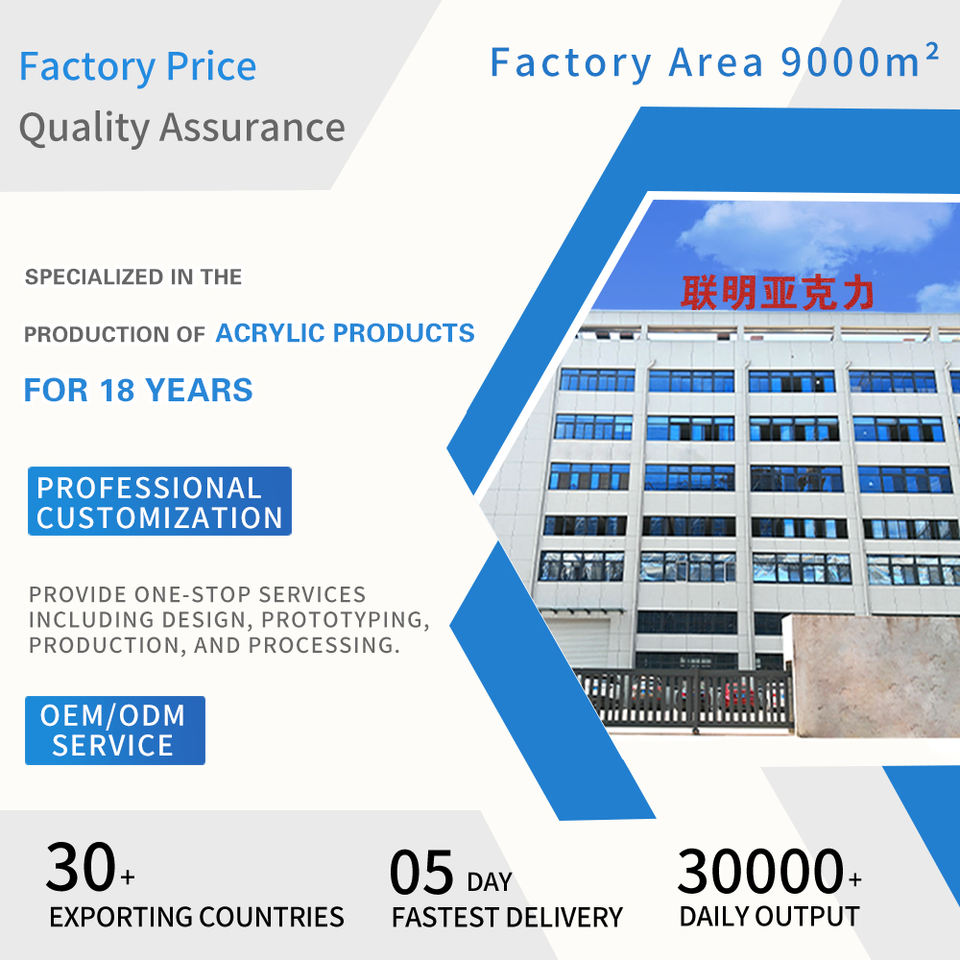 Factory Price
Quality Assurance

Factory Area 9000m²

SPECIALIZED IN THE PRODUCTION OF ACRYLIC PRODUCTS FOR 18 YEARS

联明亚克力

PROFESSIONAL CUSTOMIZATION

PROVIDE ONE-STOP SERVICES INCLUDING DESIGN, PROTOTYPING, PRODUCTION, AND PROCESSING.

OEM/ODM SERVICE

30+
EXPORTING COUNTRIES

05 DAY
FASTEST DELIVERY

30000+
DAILY OUTPUT